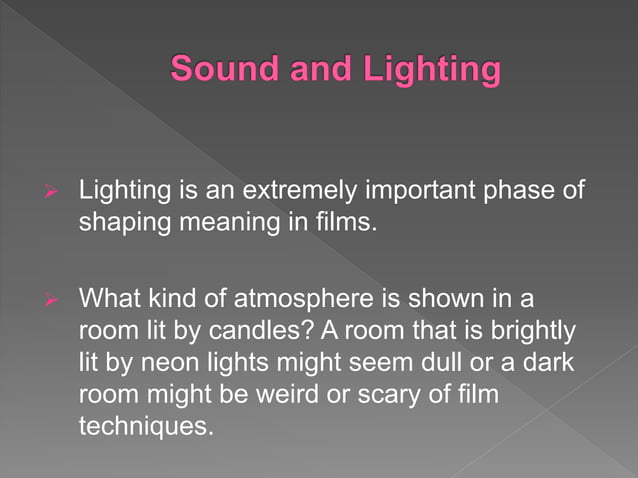 Sound and Lighting

➢ Lighting is an extremely important phase of shaping meaning in films.

➢ What kind of atmosphere is shown in a room lit by candles? A room that is brightly lit by neon lights might seem dull or a dark room might be weird or scary of film techniques.